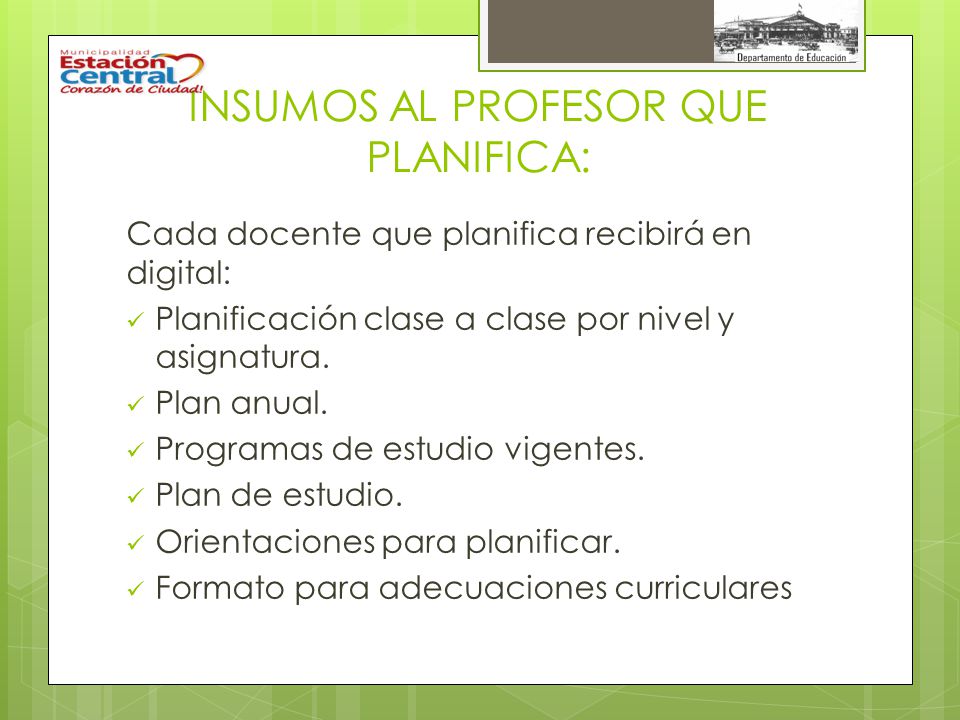 Municipalidad
Estación Central
Corazón de Ciudad!

Departamento de Educación

INSUMOS AL PROFESOR QUE PLANIFICA:

Cada docente que planifica recibirá en digital:

✓ Planificación clase a clase por nivel y asignatura.
✓ Plan anual.
✓ Programas de estudio vigentes.
✓ Plan de estudio.
✓ Orientaciones para planificar.
✓ Formato para adecuaciones curriculares